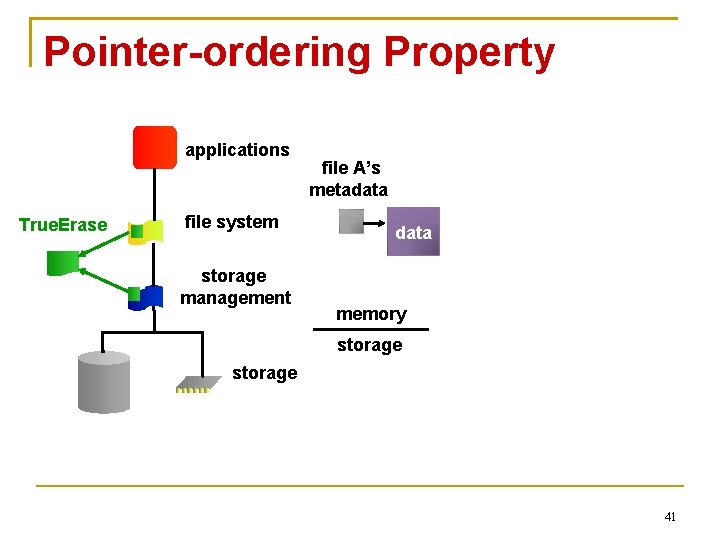 Pointer-ordering Property

applications

TrueErase

file system

storage management

storage

file A's metadata

data

memory

storage

41